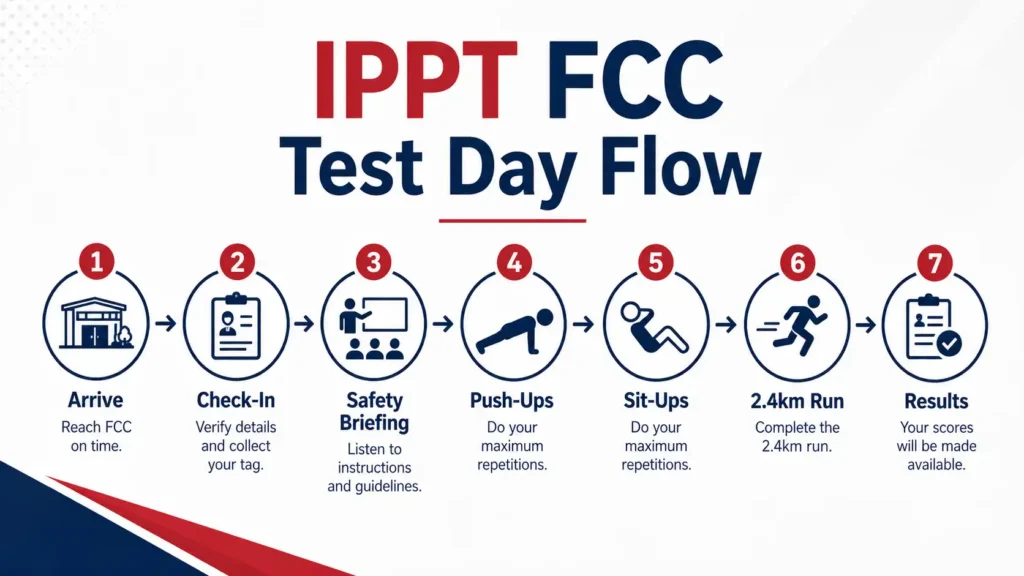 IPPT FCC
Test Day Flow

1
Arrive
Reach FCC on time.

2
Check-In
Verify details and collect your tag.

3
Safety Briefing
Listen to instructions and guidelines.

4
Push-Ups
Do your maximum repetitions.

5
Sit-Ups
Do your maximum repetitions.

6
2.4km Run
Complete the 2.4km run.

7
Results
Your scores will be made available.